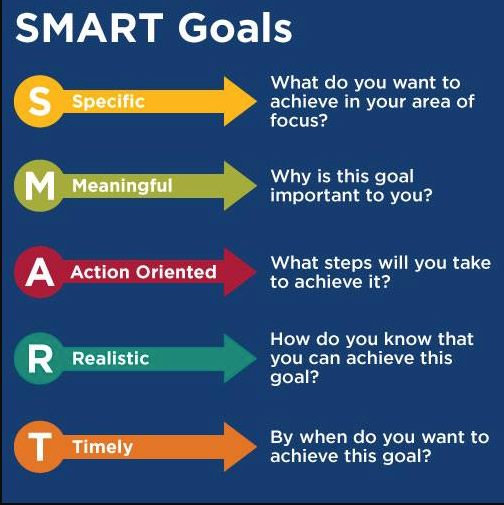 SMART Goals

S Specific
What do you want to achieve in your area of focus?

M Meaningful
Why is this goal important to you?

A Action Oriented
What steps will you take to achieve it?

R Realistic
How do you know that you can achieve this goal?

T Timely
By when do you want to achieve this goal?